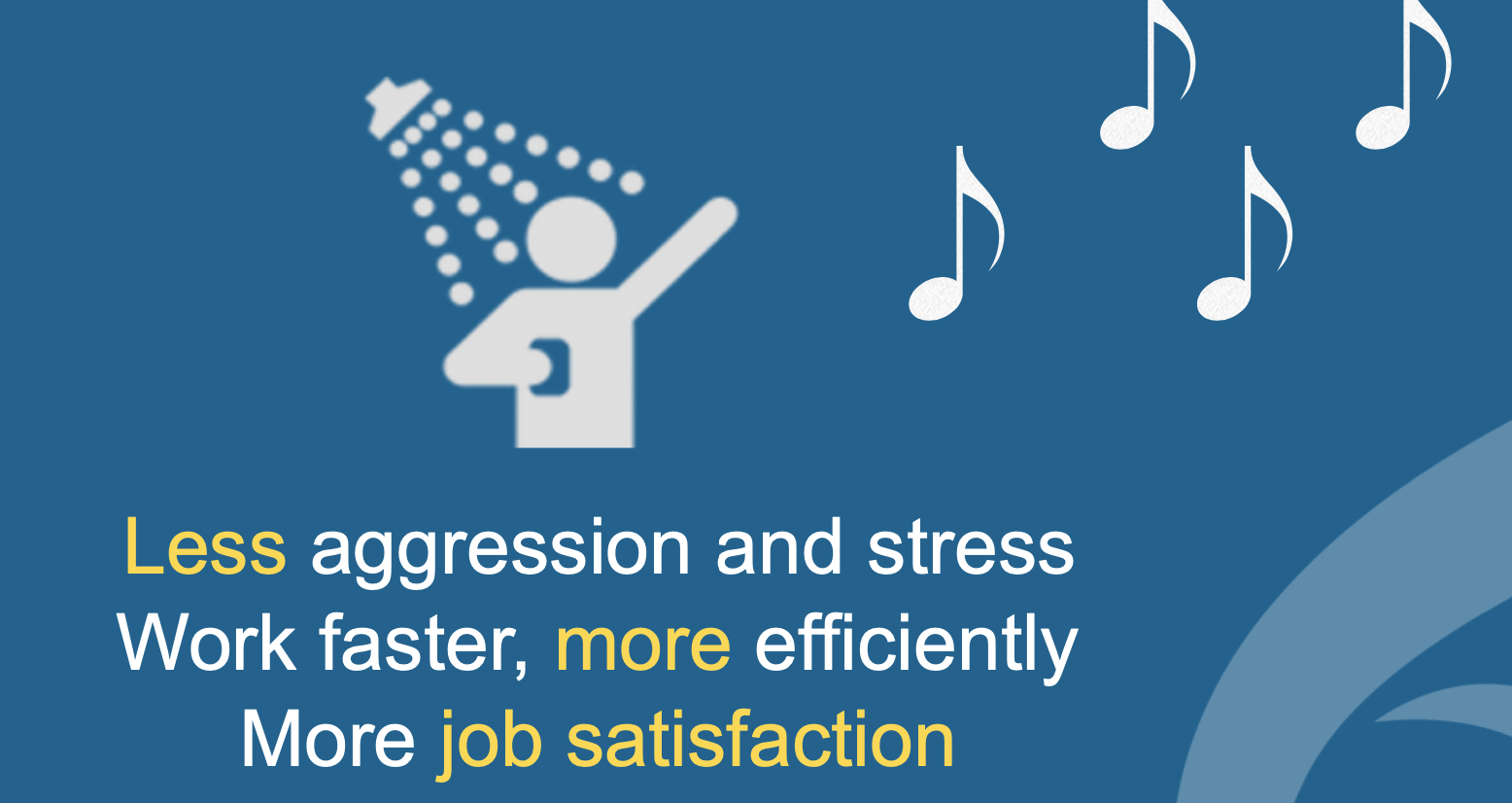 Less aggression and stress
Work faster, more efficiently
More job satisfaction